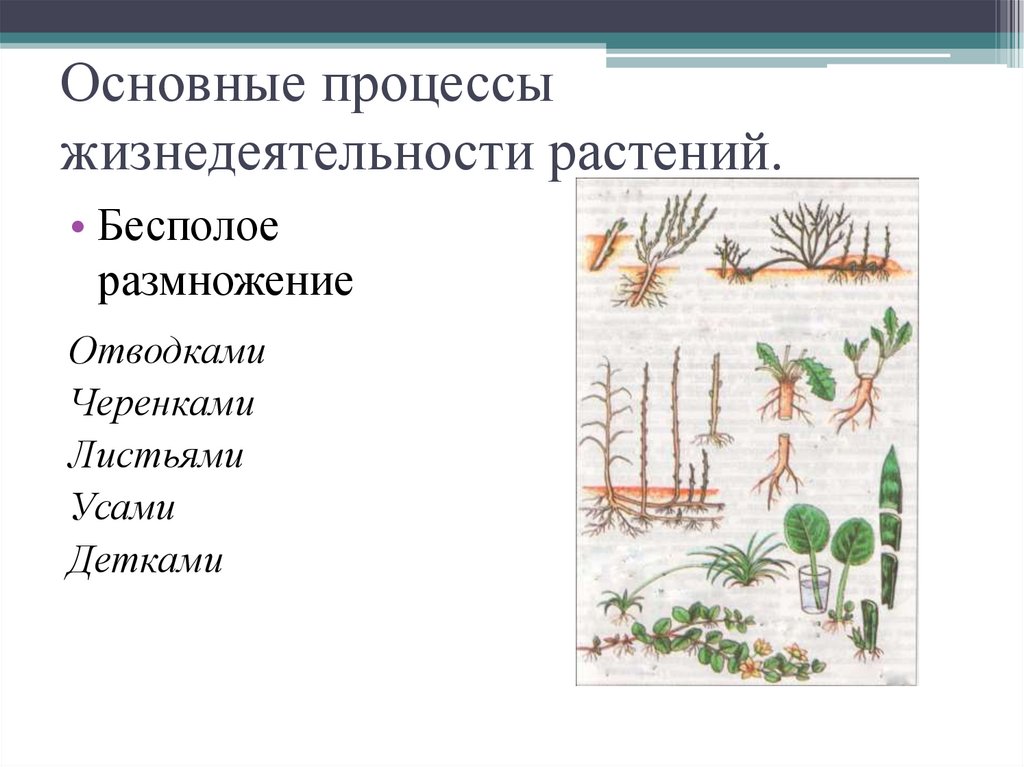 Основные процессы жизнедеятельности растений.

• Бесполое размножение

Отводками
Черенками
Листьями
Усами
Детками